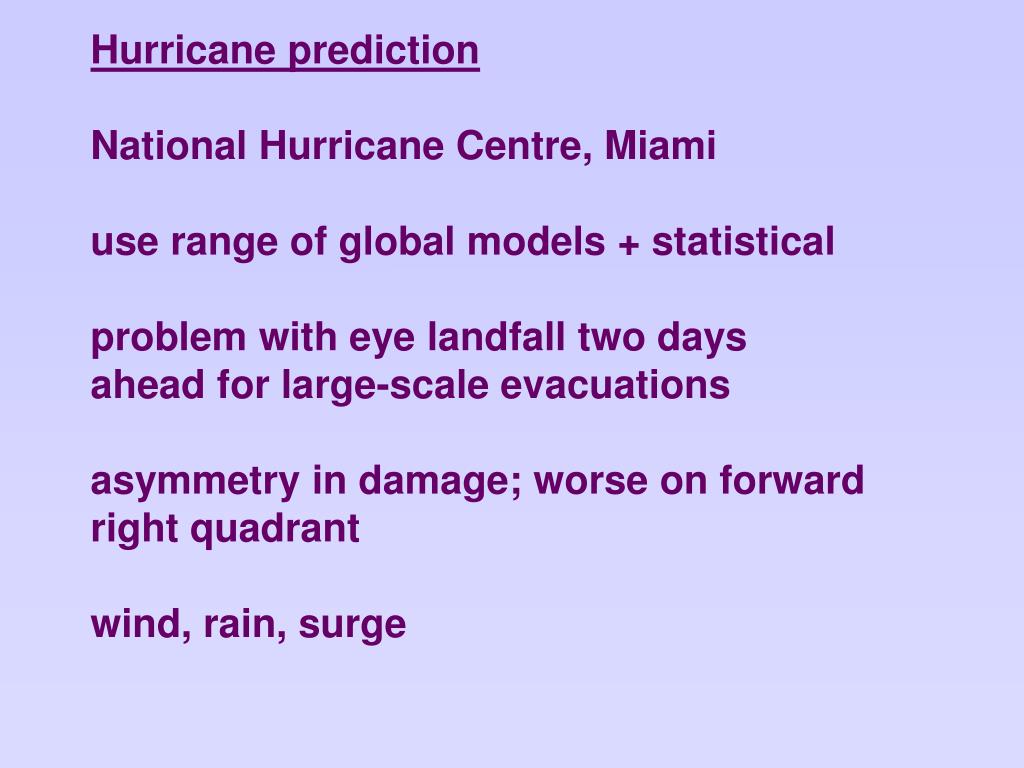 Hurricane prediction

National Hurricane Centre, Miami

use range of global models + statistical

problem with eye landfall two days ahead for large-scale evacuations

asymmetry in damage; worse on forward right quadrant

wind, rain, surge